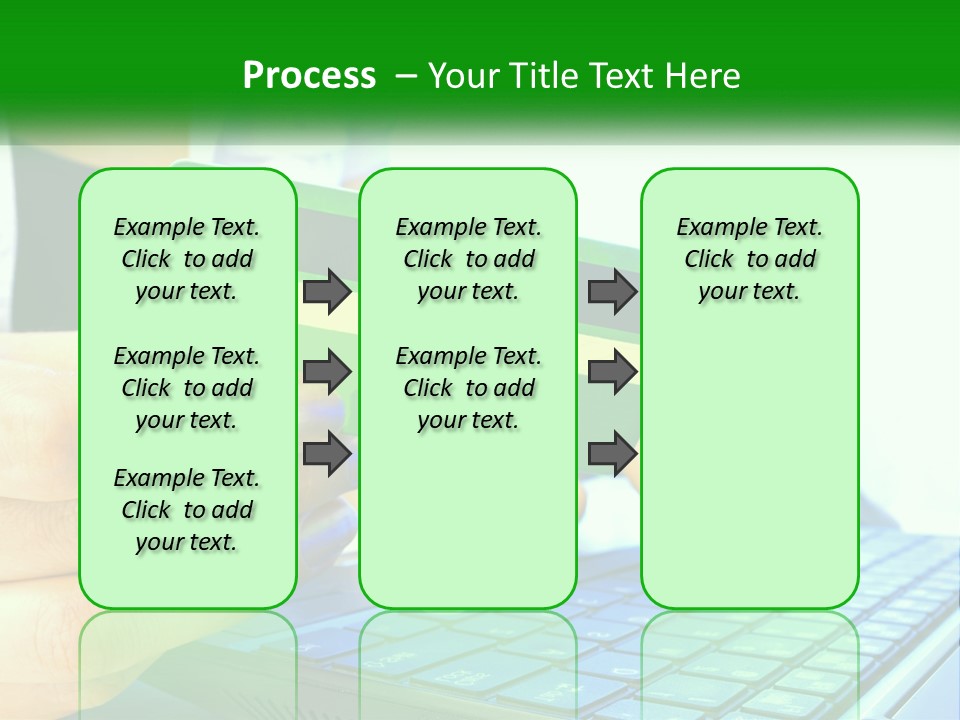 Process – Your Title Text Here

Example Text. Click to add your text.

Example Text. Click to add your text.

Example Text. Click to add your text.

Example Text. Click to add your text.

Example Text. Click to add your text.

Example Text. Click to add your text.